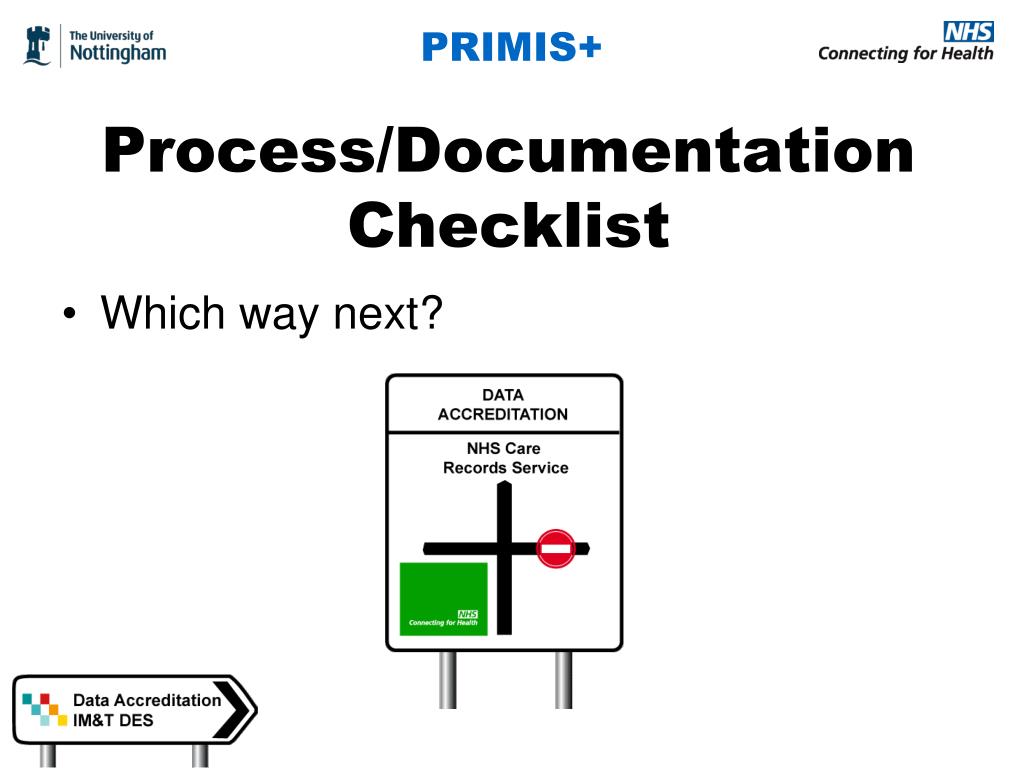 The University of Nottingham

PRIMIS+

NHS
Connecting for Health

Process/Documentation Checklist

• Which way next?

DATA ACCREDITATION

NHS Care Records Service

NHS
Connecting for Health

Data Accreditation
IM&T DES